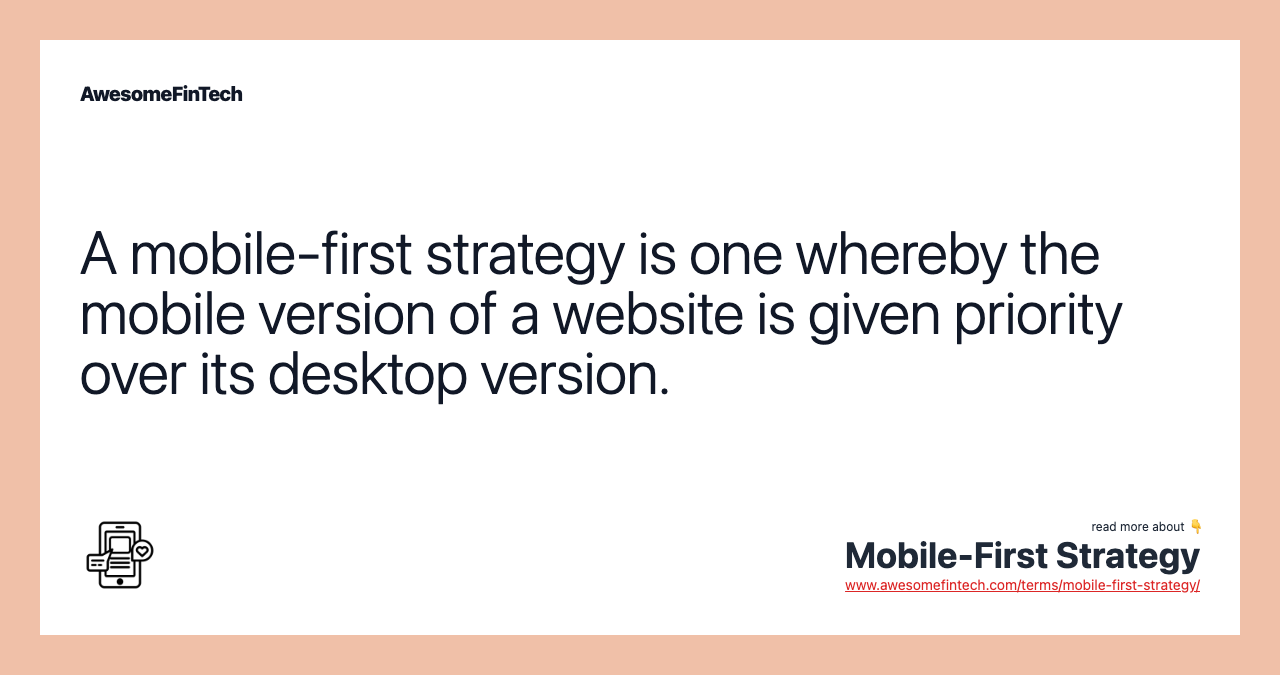 AwesomeFinTech

A mobile-first strategy is one whereby the mobile version of a website is given priority over its desktop version.

read more about 👇

Mobile-First Strategy

www.awesomefintech.com/terms/mobile-first-strategy/